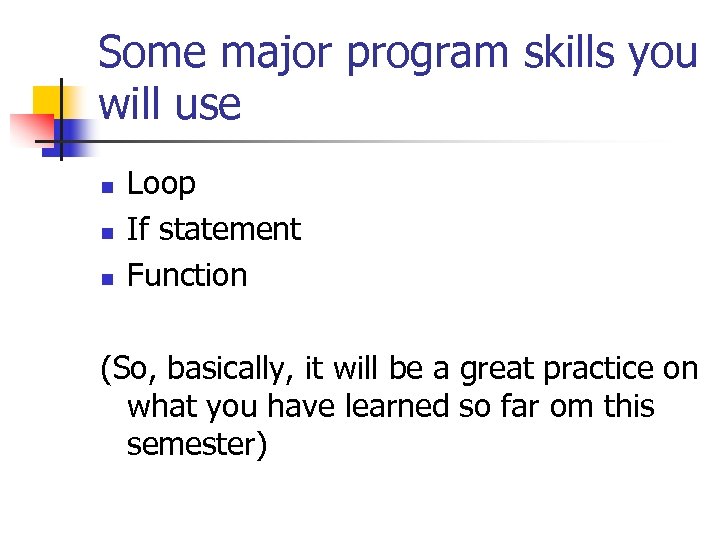 Some major program skills you will use

- Loop
- If statement
- Function

(So, basically, it will be a great practice on what you have learned so far om this semester)